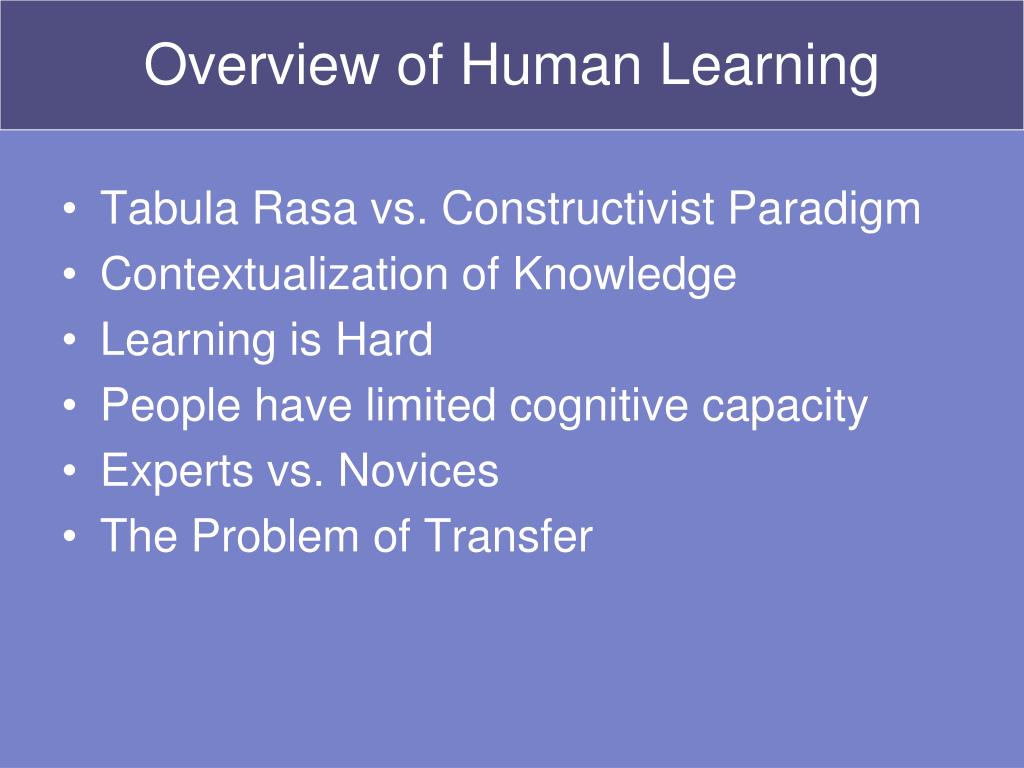 Overview of Human Learning

• Tabula Rasa vs. Constructivist Paradigm
• Contextualization of Knowledge
• Learning is Hard
• People have limited cognitive capacity
• Experts vs. Novices
• The Problem of Transfer